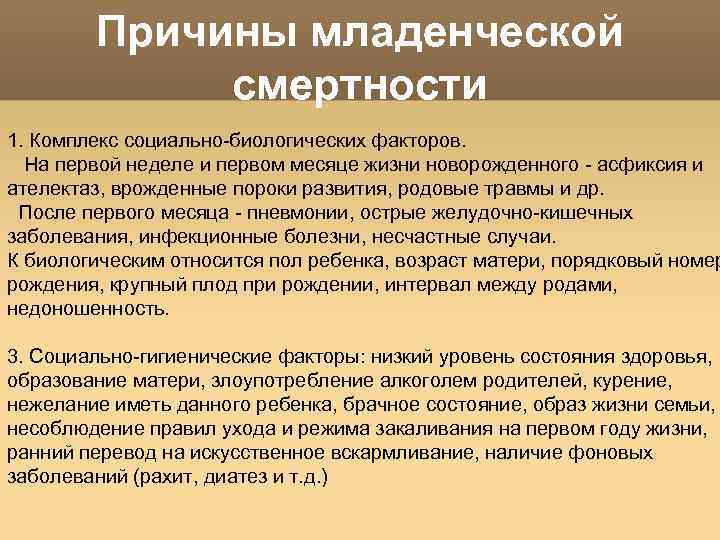 Причины младенческой смертности

1. Комплекс социально-биологических факторов.
На первой неделе и первом месяце жизни новорожденного - асфиксия и ателектаз, врожденные пороки развития, родовые травмы и др.
После первого месяца - пневмонии, острые желудочно-кишечных заболевания, инфекционные болезни, несчастные случаи.
К биологическим относится пол ребенка, возраст матери, порядковый номер рождения, крупный плод при рождении, интервал между родами, недоношенность.

3. Социально-гигиенические факторы: низкий уровень состояния здоровья, образование матери, злоупотребление алкоголем родителей, курение, нежелание иметь данного ребенка, брачное состояние, образ жизни семьи, несоблюдение правил ухода и режима закаливания на первом году жизни, ранний перевод на искусственное вскармливание, наличие фоновых заболеваний (рахит, диатез и т.д.)